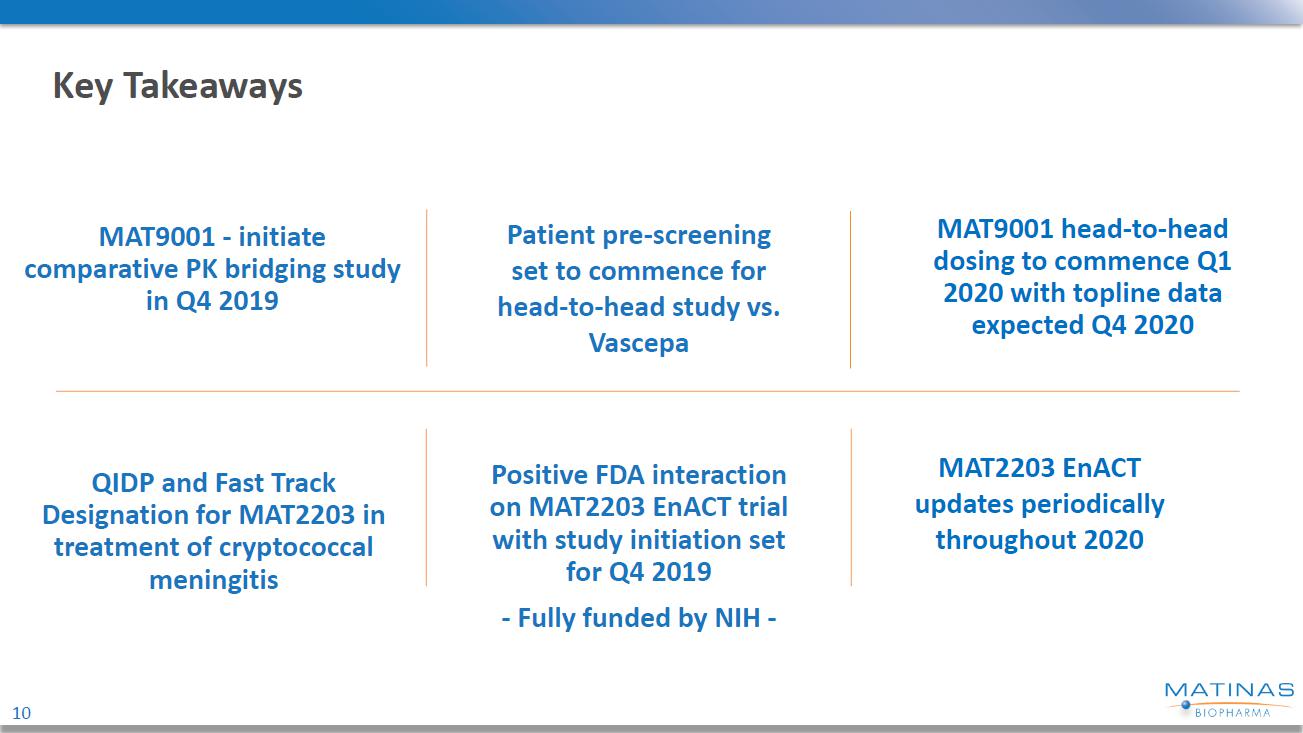 Key Takeaways

MAT9001 - initiate comparative PK bridging study in Q4 2019

Patient pre-screening set to commence for head-to-head study vs. Vascepa

MAT9001 head-to-head dosing to commence Q1 2020 with topline data expected Q4 2020

QIDP and Fast Track Designation for MAT2203 in treatment of cryptococcal meningitis

Positive FDA interaction on MAT2203 EnACT trial with study initiation set for Q4 2019

- Fully funded by NIH -

MAT2203 EnACT updates periodically throughout 2020

10

MATINAS BIOPHARMA